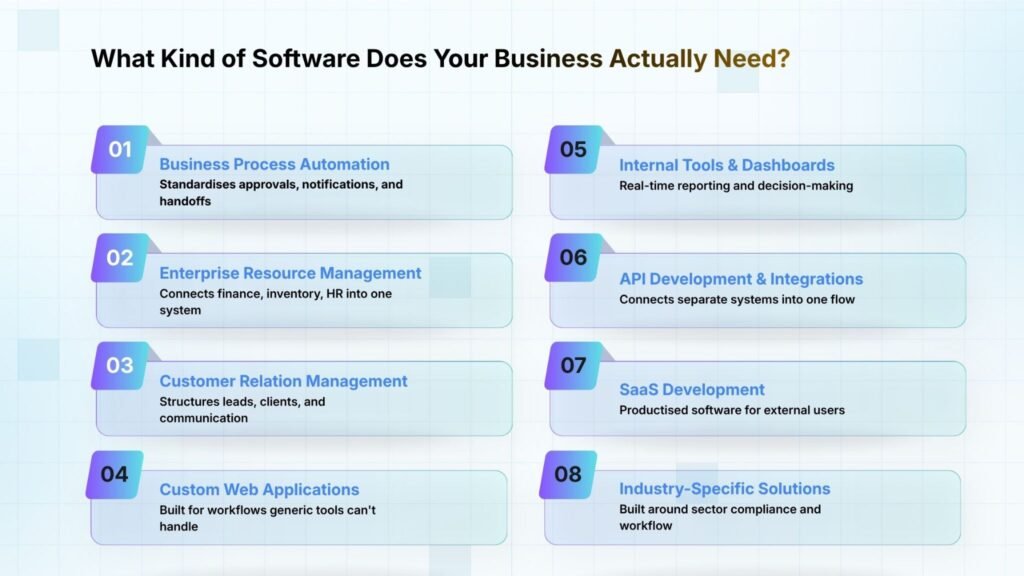 What Kind of Software Does Your Business Actually Need?

01
Business Process Automation
Standardises approvals, notifications, and handoffs

02
Enterprise Resource Management
Connects finance, inventory, HR into one system

03
Customer Relation Management
Structures leads, clients, and communication

04
Custom Web Applications
Built for workflows generic tools can't handle

05
Internal Tools & Dashboards
Real-time reporting and decision-making

06
API Development & Integrations
Connects separate systems into one flow

07
SaaS Development
Productised software for external users

08
Industry-Specific Solutions
Built around sector compliance and workflow